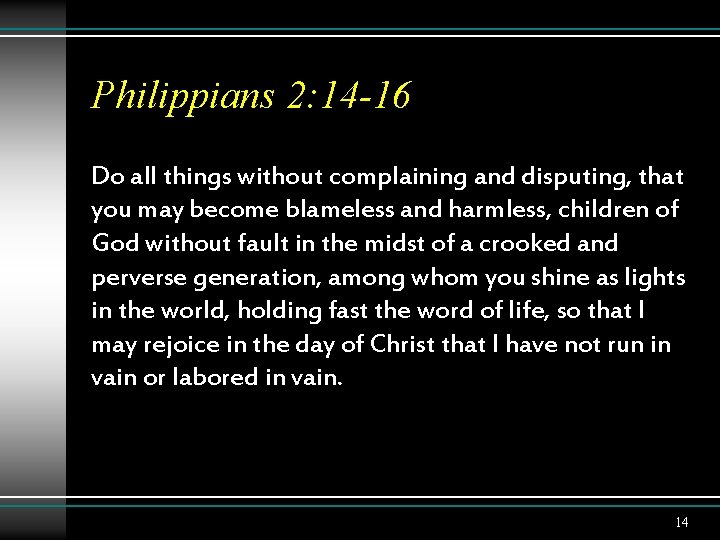 Philippians 2:14-16

Do all things without complaining and disputing, that you may become blameless and harmless, children of God without fault in the midst of a crooked and perverse generation, among whom you shine as lights in the world, holding fast the word of life, so that I may rejoice in the day of Christ that I have not run in vain or labored in vain.

14